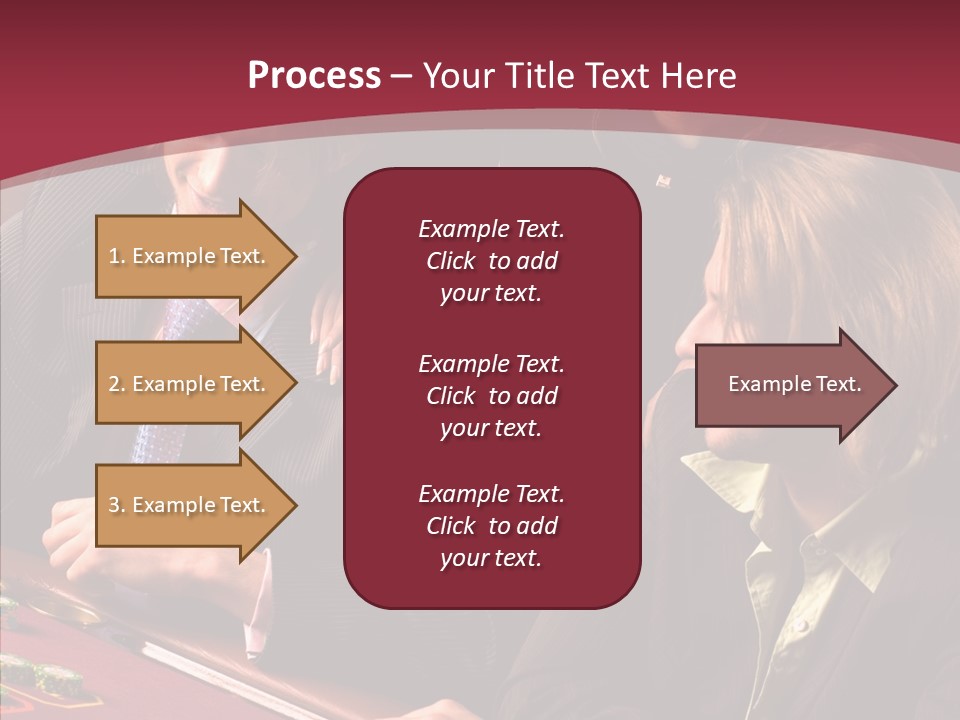 Process – Your Title Text Here

1. Example Text.

2. Example Text.

3. Example Text.

Example Text. Click to add your text.

Example Text. Click to add your text.

Example Text. Click to add your text.

Example Text.